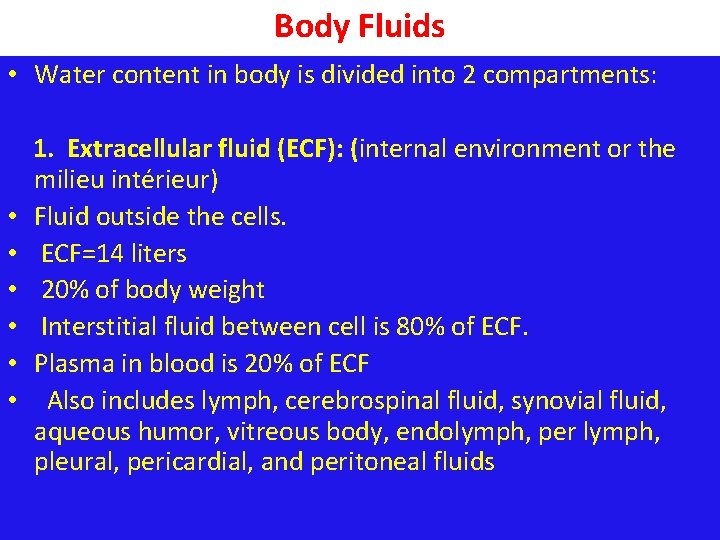 Body Fluids

• Water content in body is divided into 2 compartments:

1. Extracellular fluid (ECF): (internal environment or the milieu intérieur)

• Fluid outside the cells.
• ECF=14 liters
• 20% of body weight
• Interstitial fluid between cell is 80% of ECF.
• Plasma in blood is 20% of ECF
• Also includes lymph, cerebrospinal fluid, synovial fluid, aqueous humor, vitreous body, endolymph, per lymph, pleural, pericardial, and peritoneal fluids